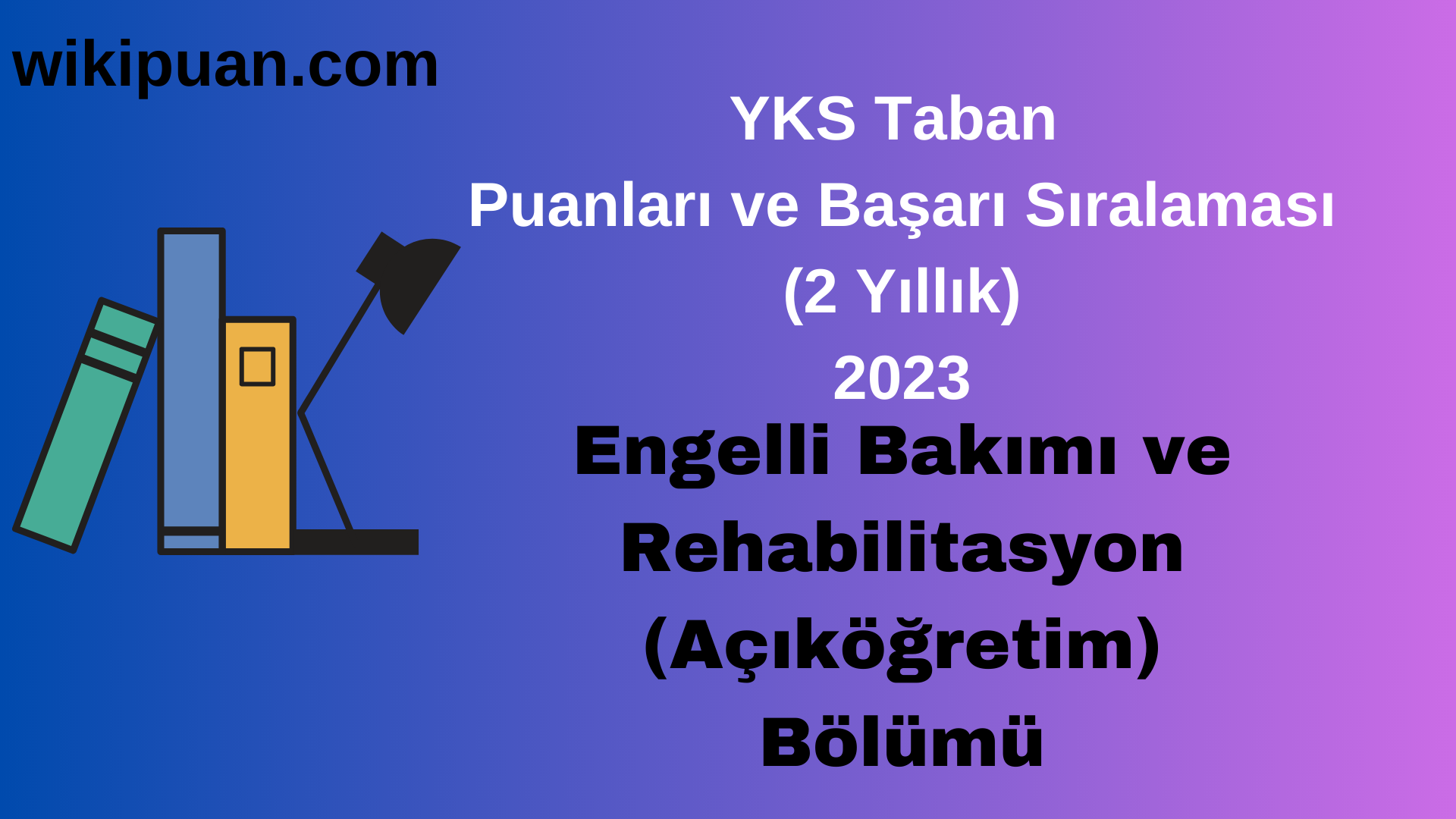 wikipuan.com

YKS Taban
Puanları ve Başarı Sıralaması
(2 Yıllık)
2023

Engelli Bakımı ve
Rehabilitasyon
(Açıköğretim)
Bölümü